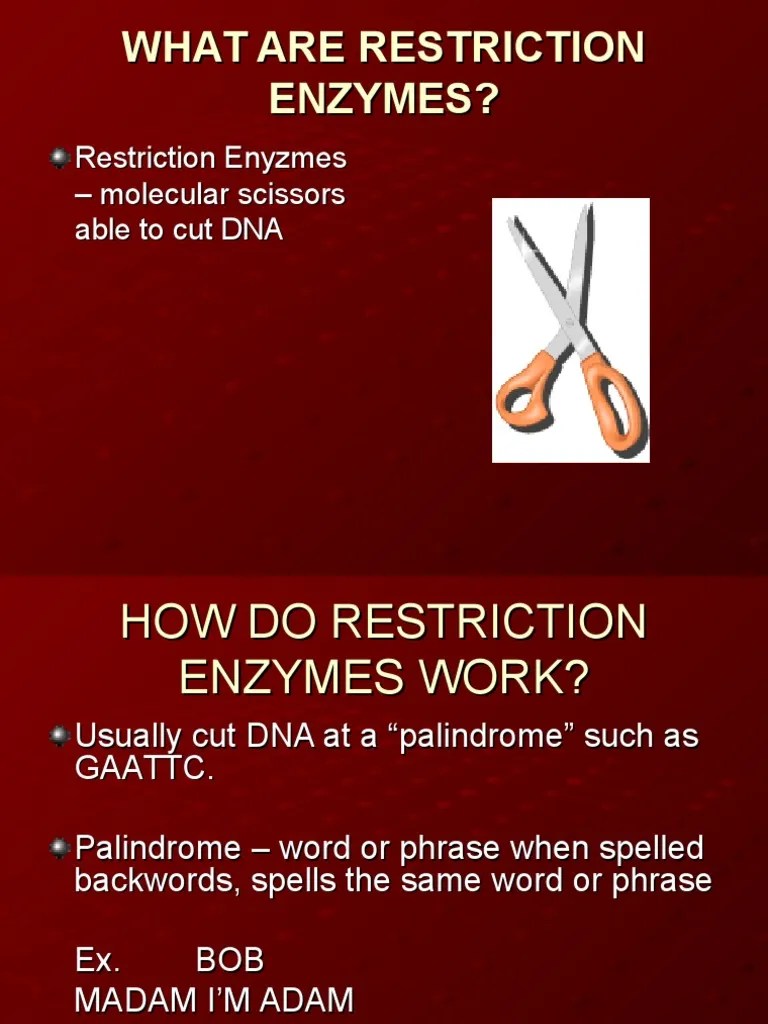 WHAT ARE RESTRICTION ENZYMES?

Restriction Enyzmes – molecular scissors able to cut DNA

HOW DO RESTRICTION ENZYMES WORK?

Usually cut DNA at a “palindrome” such as GAATTC.

Palindrome – word or phrase when spelled backwords, spells the same word or phrase

Ex. BOB
MADAM I’M ADAM